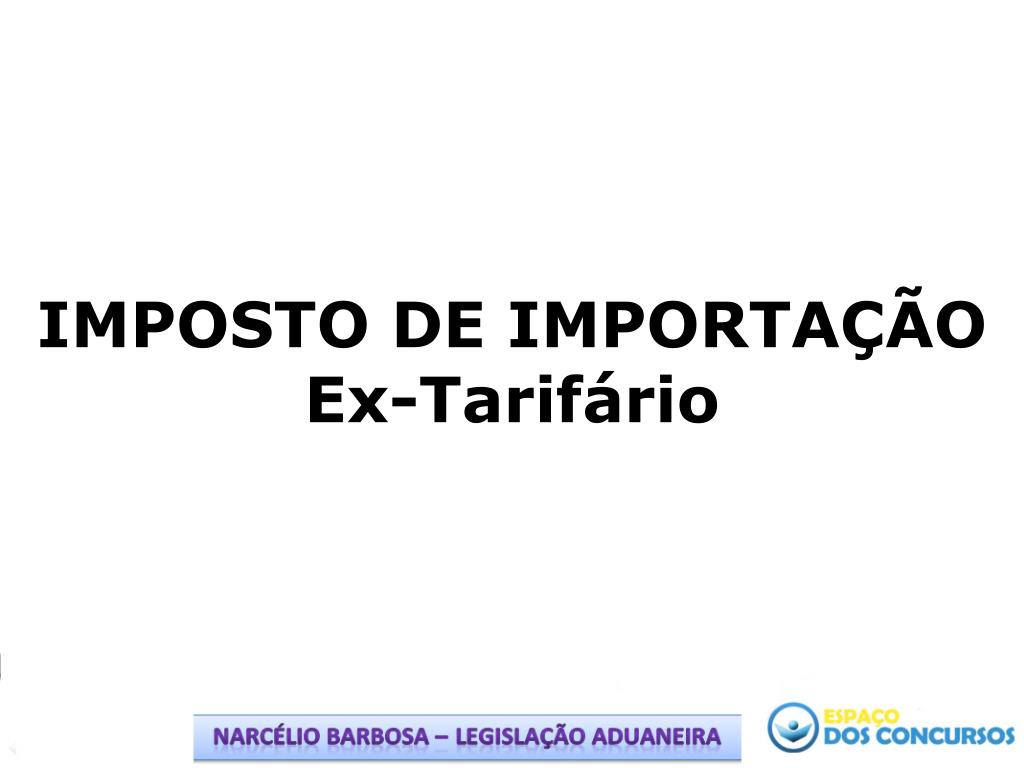 IMPOSTO DE IMPORTAÇÃO
Ex-Tarifário

NARCÉLIO BARBOSA – LEGISLAÇÃO ADUANEIRA

ESPAÇO DOS CONCURSOS